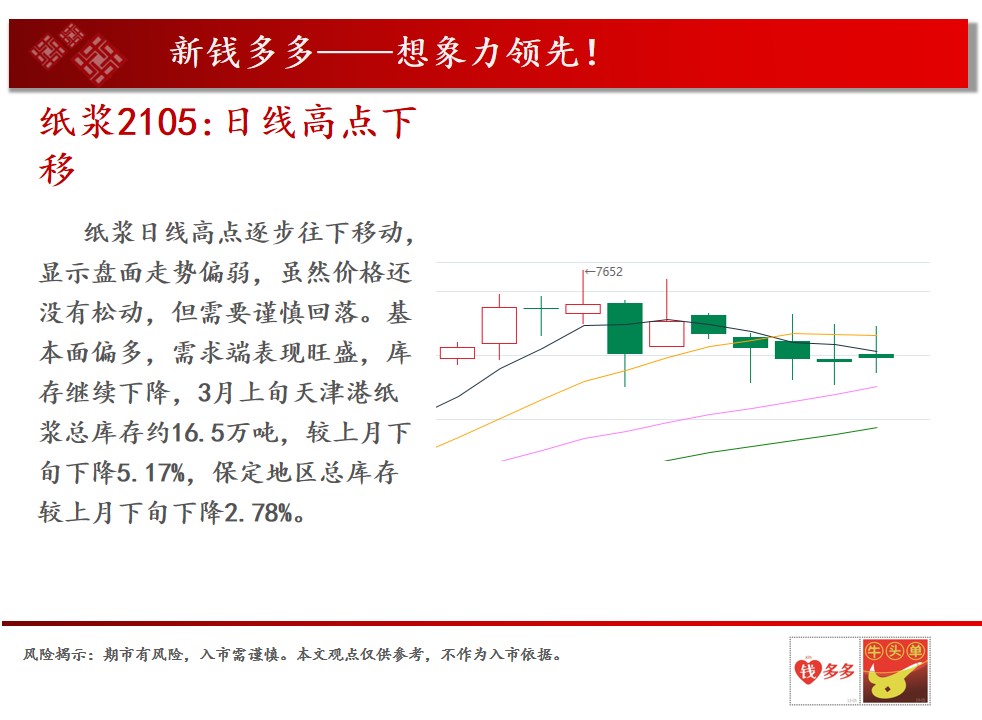 新钱多多——想象力领先！

纸浆2105:日线高点下移

纸浆日线高点逐步往下移动，显示盘面走势偏弱，虽然价格还没有松动，但需要谨慎回落。基本面偏多，需求端表现旺盛，库存继续下降，3月上旬天津港纸浆总库存约16.5万吨，较上月下旬下降5.17%，保定地区总库存较上月下旬下降2.78%。

←7652

风险揭示：期市有风险，入市需谨慎。本文观点仅供参考，不作为入市依据。

钱多多

牛头单